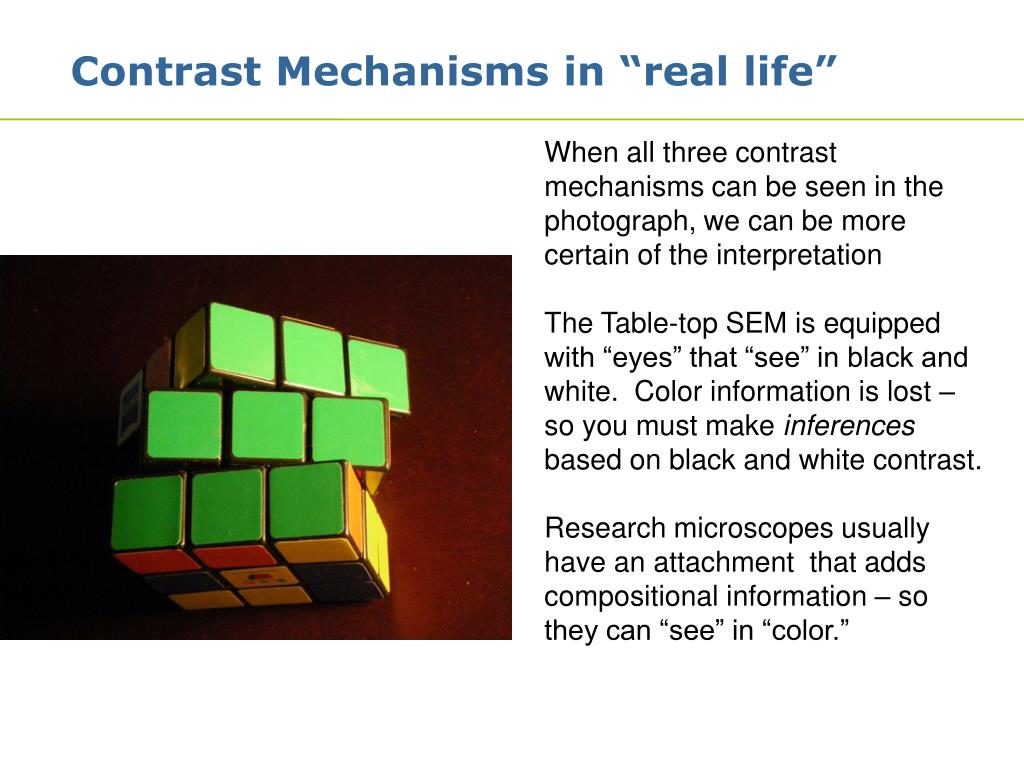 Contrast Mechanisms in “real life”

When all three contrast mechanisms can be seen in the photograph, we can be more certain of the interpretation

The Table-top SEM is equipped with “eyes” that “see” in black and white. Color information is lost – so you must make inferences based on black and white contrast.

Research microscopes usually have an attachment that adds compositional information – so they can “see” in “color.”